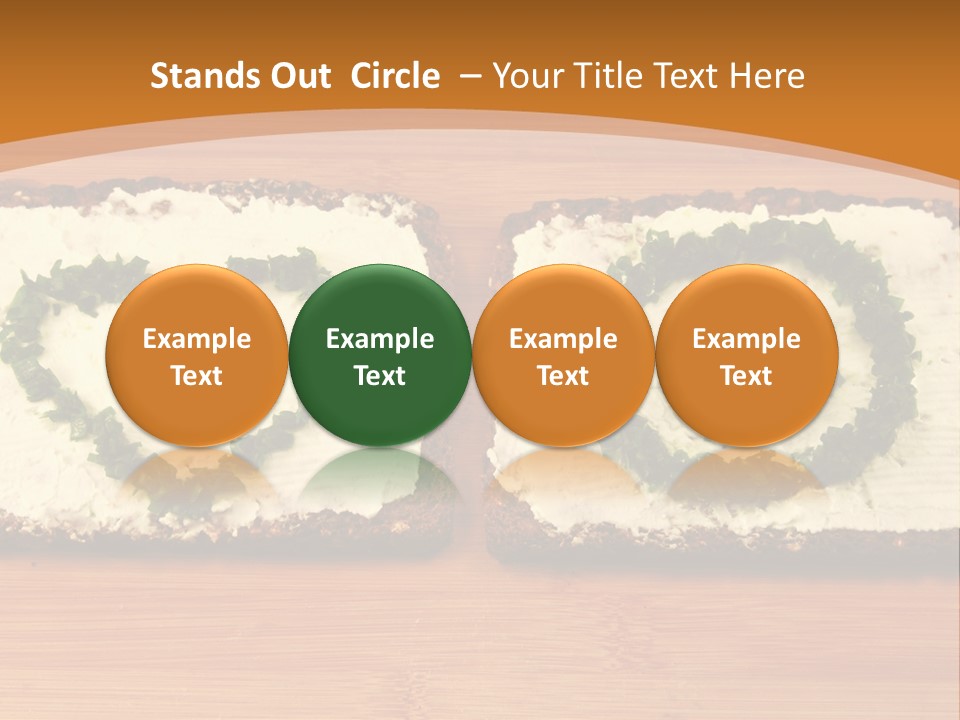 Stands Out Circle – Your Title Text Here

Example Text

Example Text

Example Text

Example Text